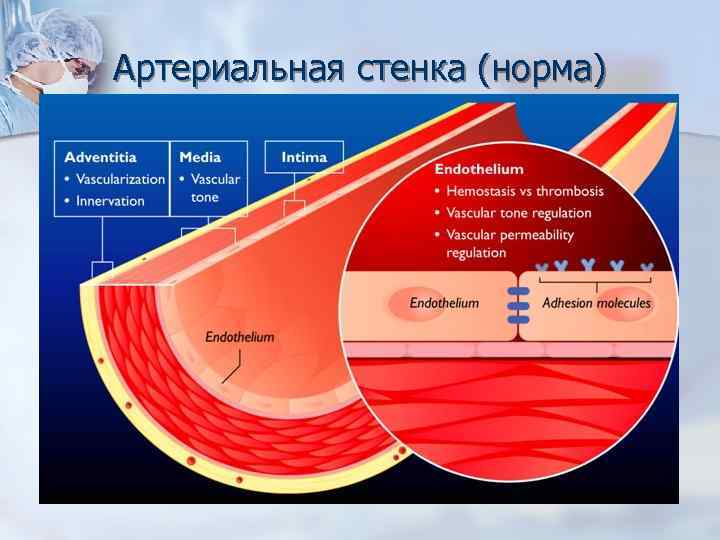 Артериальная стенка (норма)

Adventitia
• Vascularization
• Innervation

Media
• Vascular tone

Intima

Endothelium
• Hemostasis vs thrombosis
• Vascular tone regulation
• Vascular permeability regulation

Endothelium

Adhesion molecules

Endothelium